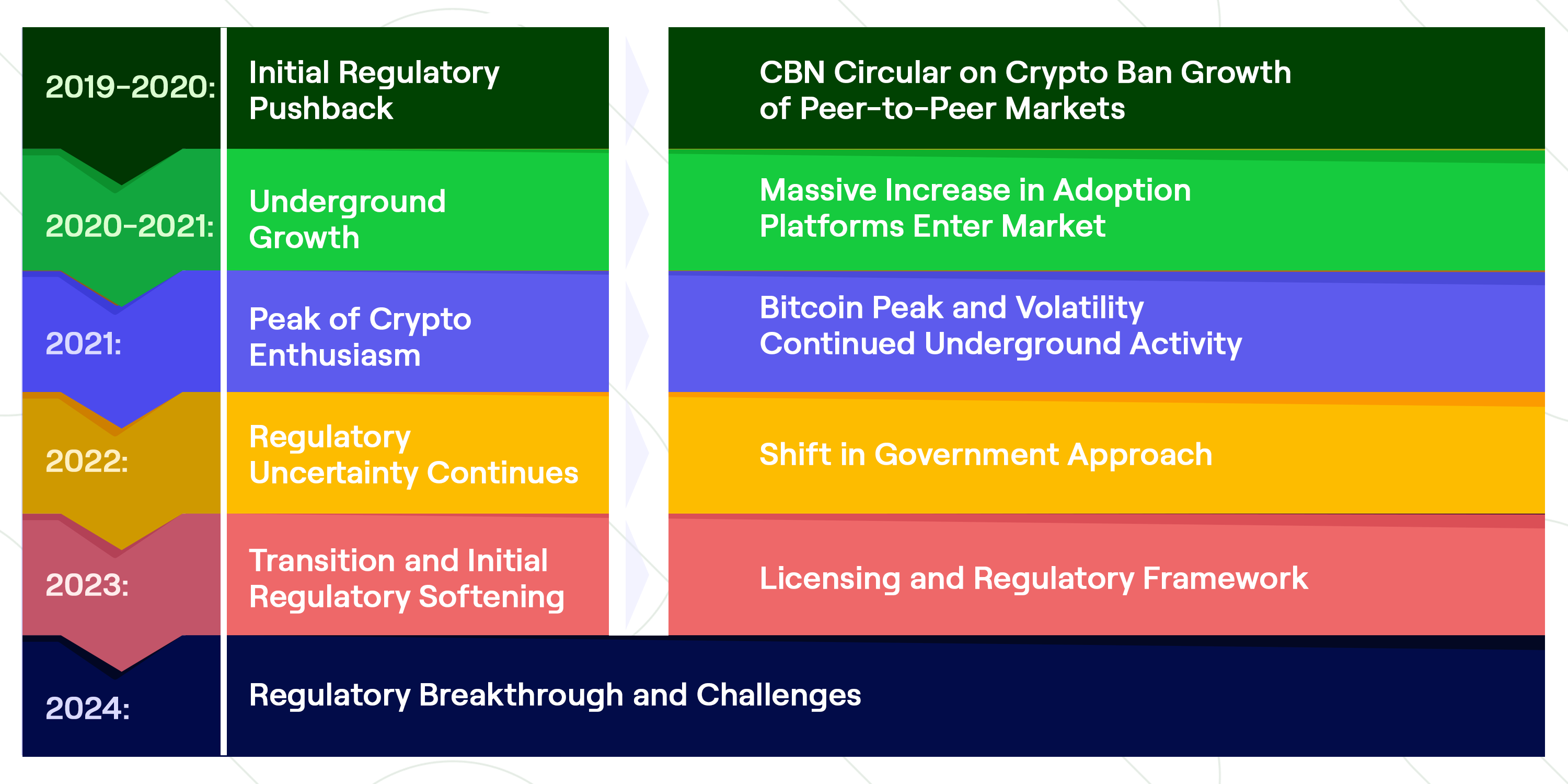 2019-2020: Initial Regulatory Pushback

CBN Circular on Crypto Ban Growth of Peer-to-Peer Markets

2020-2021: Underground Growth

Massive Increase in Adoption Platforms Enter Market

2021: Peak of Crypto Enthusiasm

Bitcoin Peak and Volatility Continued Underground Activity

2022: Regulatory Uncertainty Continues

Shift in Government Approach

2023: Transition and Initial Regulatory Softening

Licensing and Regulatory Framework

2024: Regulatory Breakthrough and Challenges